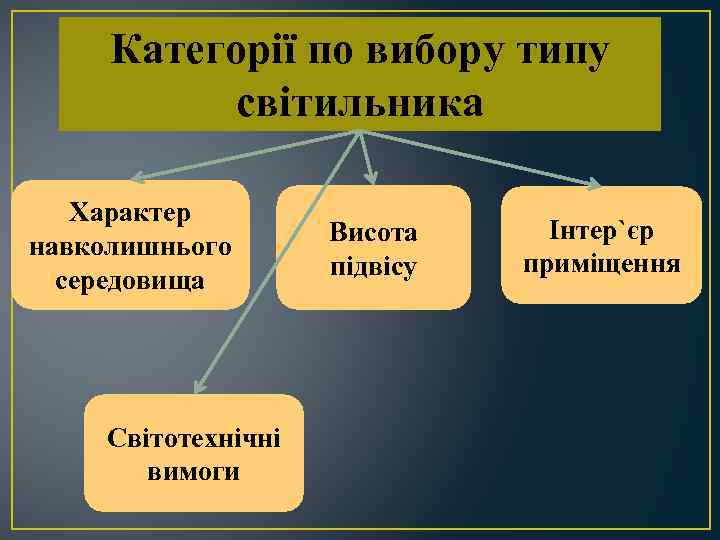 Категорії по вибору типу світильника

Характер навколишнього середовища

Висота підвісу

Інтер`єр приміщення

Світотехнічні вимоги